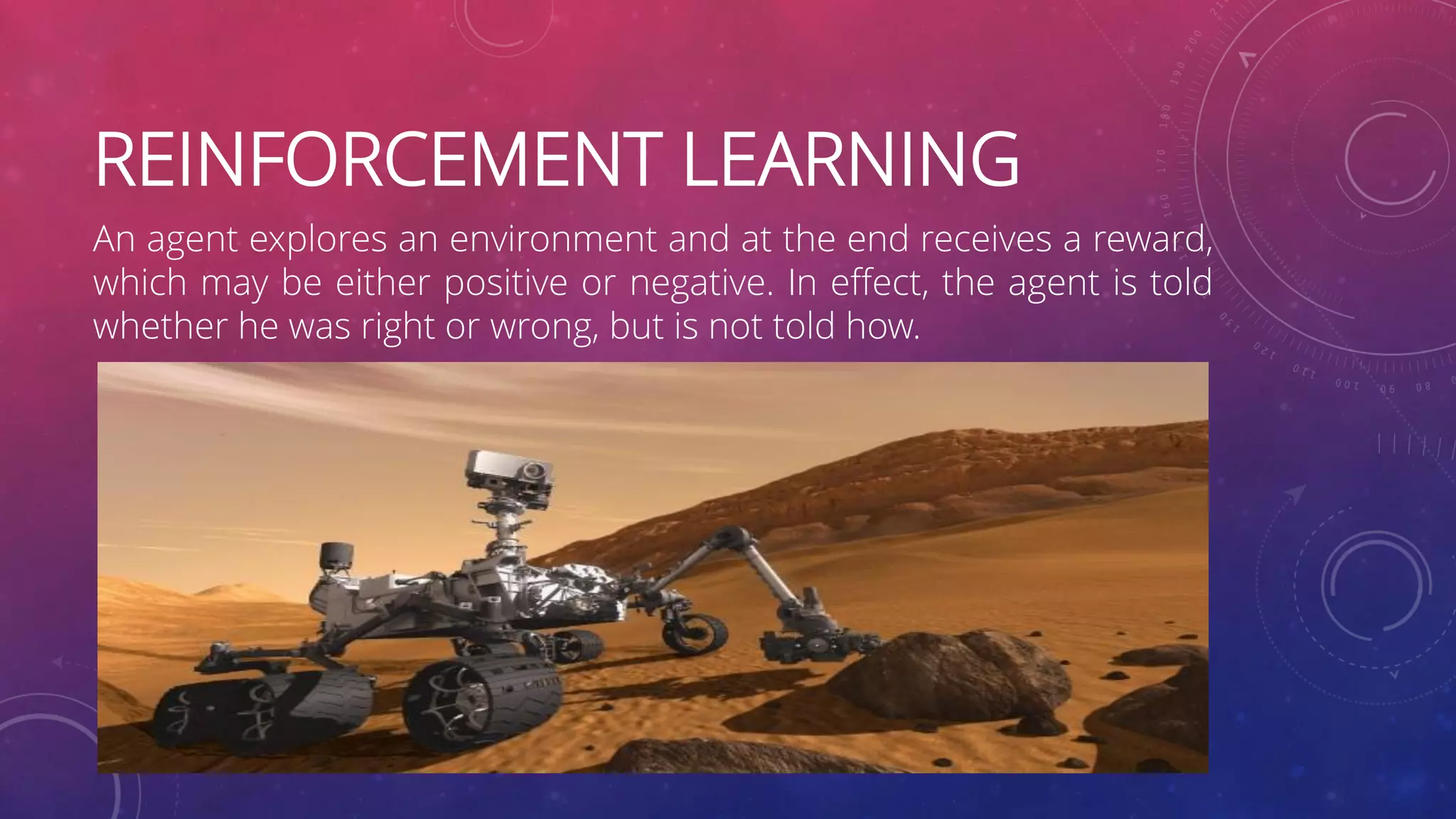 REINFORCEMENT LEARNING

An agent explores an environment and at the end receives a reward, which may be either positive or negative. In effect, the agent is told whether he was right or wrong, but is not told how.